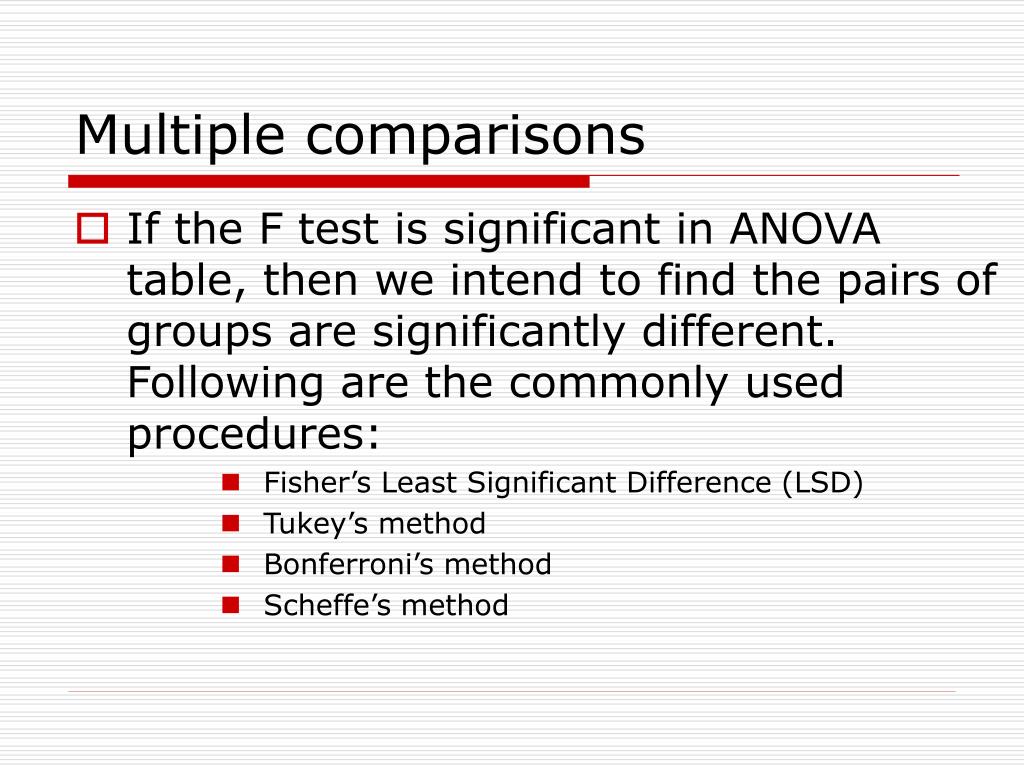 Multiple comparisons

If the F test is significant in ANOVA table, then we intend to find the pairs of groups are significantly different. Following are the commonly used procedures:

Fisher’s Least Significant Difference (LSD)
Tukey’s method
Bonferroni’s method
Scheffe’s method